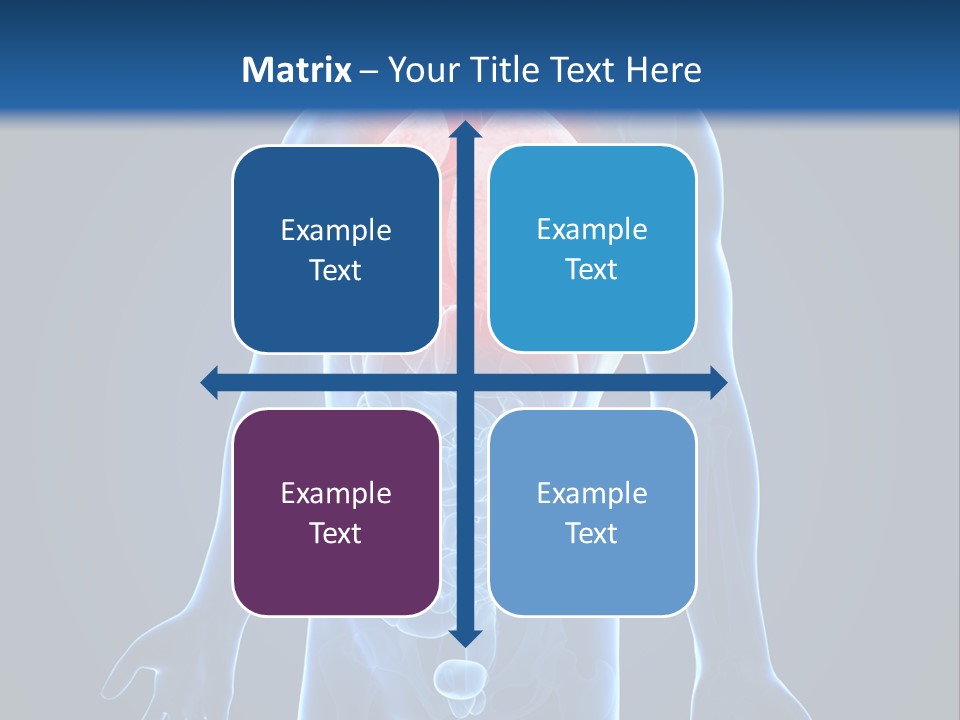 Matrix – Your Title Text Here

Example Text

Example Text

Example Text

Example Text